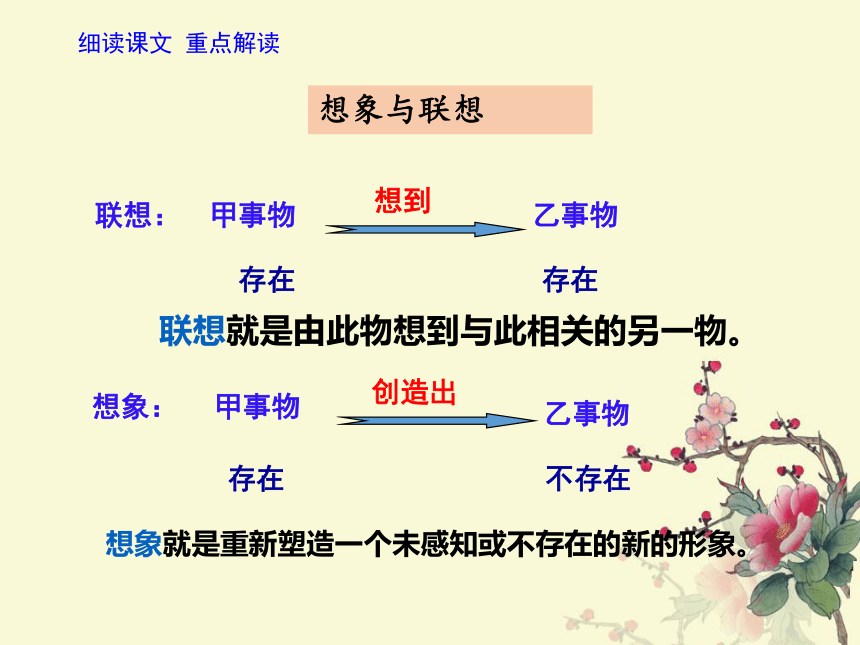 细读课文 重点解读

想象与联想

联想： 甲事物 想到 乙事物

存在 存在

联想就是由此物想到与此相关的另一物。

想象： 甲事物 创造出 乙事物

存在 不存在

想象就是重新塑造一个未感知或不存在的新的形象。